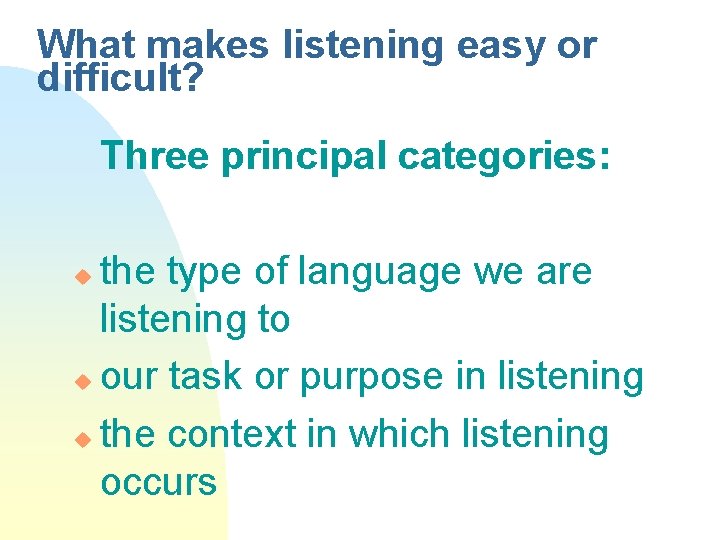 What makes listening easy or difficult?

Three principal categories:

- the type of language we are listening to
- our task or purpose in listening
- the context in which listening occurs